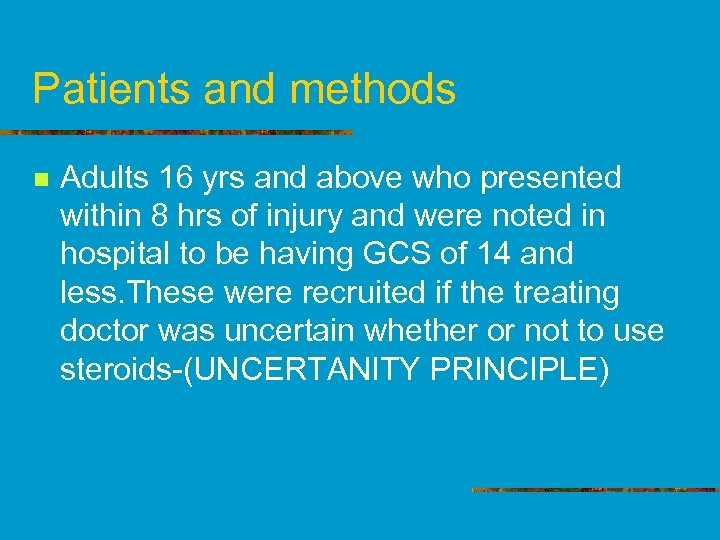 Patients and methods

Adults 16 yrs and above who presented within 8 hrs of injury and were noted in hospital to be having GCS of 14 and less.These were recruited if the treating doctor was uncertain whether or not to use steroids-(UNCERTANITY PRINCIPLE)